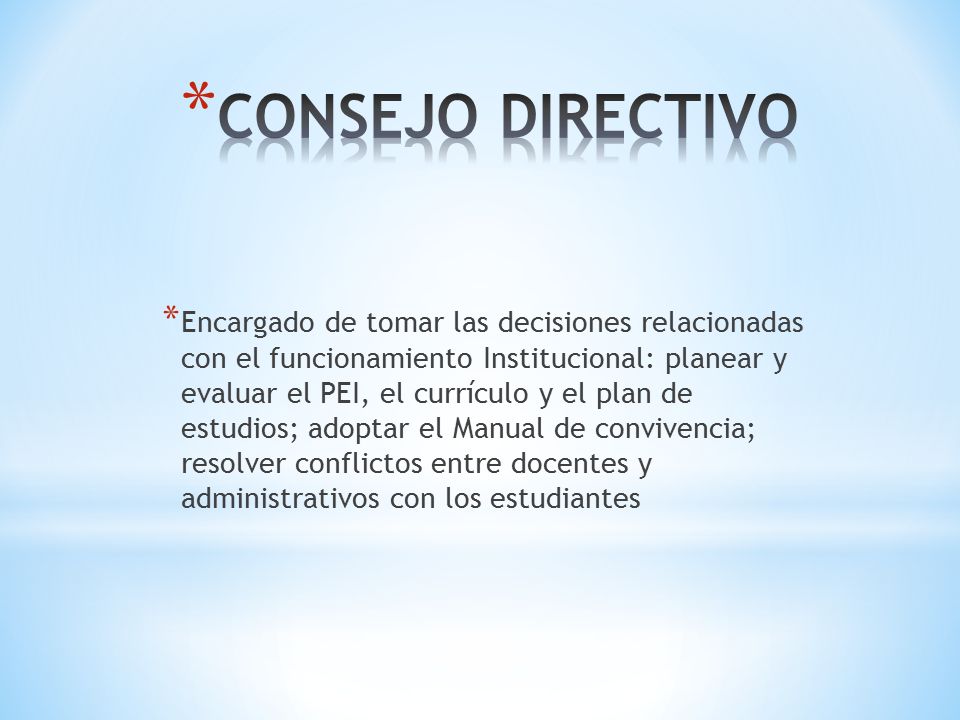 *CONSEJO DIRECTIVO

*Encargado de tomar las decisiones relacionadas con el funcionamiento Institucional: planear y evaluar el PEI, el currículo y el plan de estudios; adoptar el Manual de convivencia; resolver conflictos entre docentes y administrativos con los estudiantes